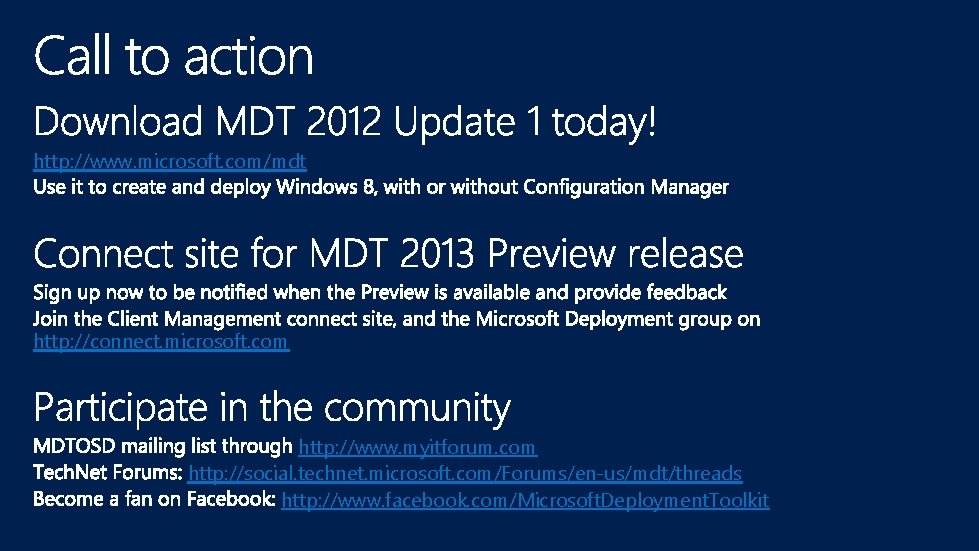 Call to action

Download MDT 2012 Update 1 today!

http://www.microsoft.com/mdt
Use it to create and deploy Windows 8, with or without Configuration Manager

Connect site for MDT 2013 Preview release

Sign up now to be notified when the Preview is available and provide feedback
Join the Client Management connect site, and the Microsoft Deployment group on http://connect.microsoft.com

Participate in the community

MDTOSD mailing list through http://www.myitforum.com
TechNet Forums: http://social.technet.microsoft.com/Forums/en-us/mdt/threads
Become a fan on Facebook: http://www.facebook.com/MicrosoftDeploymentToolkit